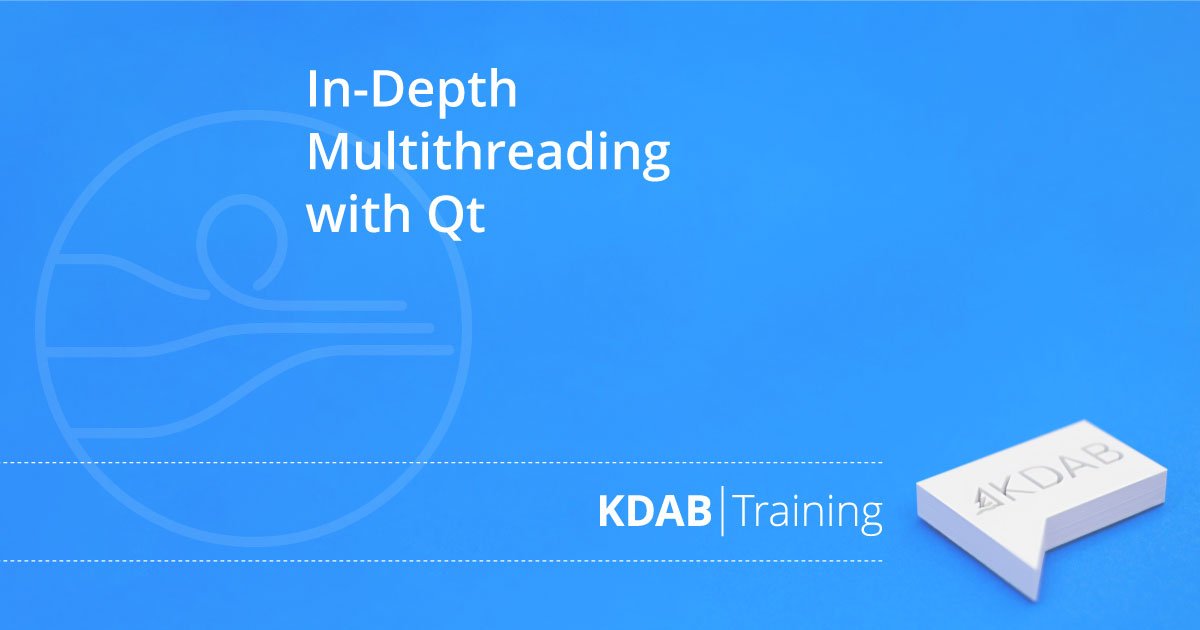 In-Depth Multithreading with Qt

KDAB | Training

KDAB